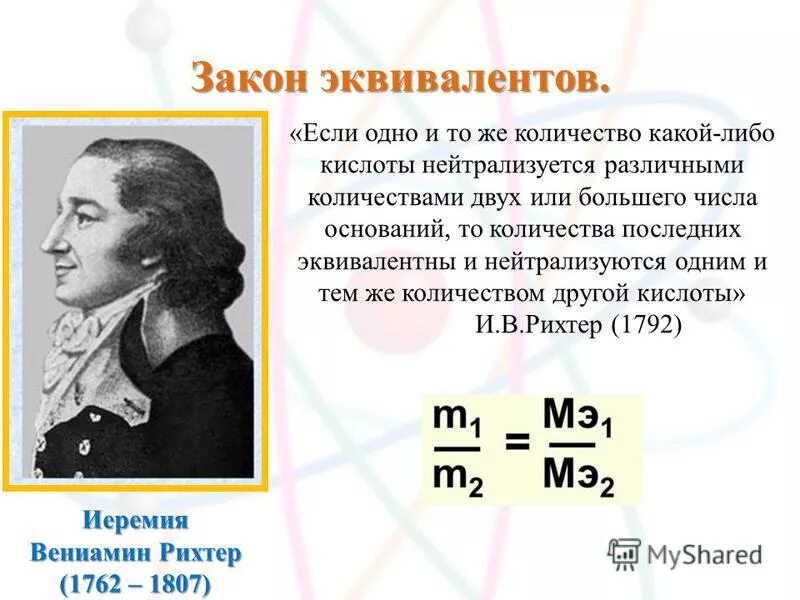 Закон эквивалентов.

«Если одно и то же количество какой-либо кислоты нейтрализуется различными количествами двух или большего числа оснований, то количества последних эквивалентны и нейтрализуются одним и тем же количеством другой кислоты»
И.В.Рихтер (1792)

$\frac{m_1}{m_2} = \frac{Мэ_1}{Мэ_2}$

Иеремия Вениамин Рихтер (1762 – 1807)

MyShared